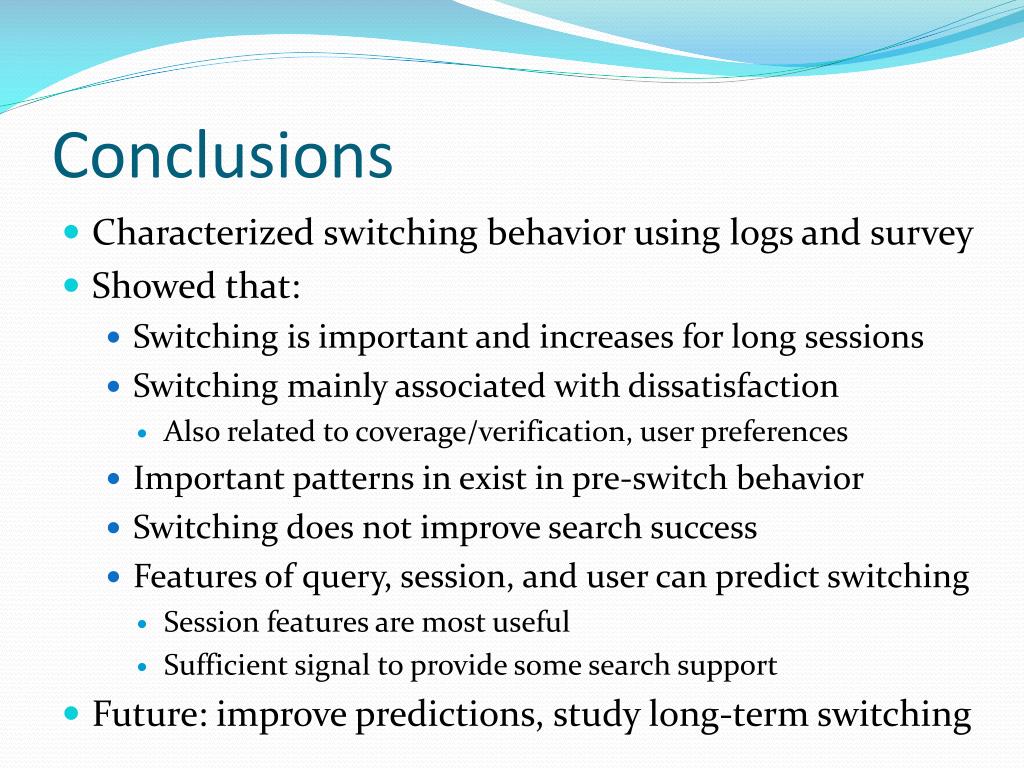 Conclusions

- Characterized switching behavior using logs and survey
- Showed that:
  - Switching is important and increases for long sessions
  - Switching mainly associated with dissatisfaction
    - Also related to coverage/verification, user preferences
  - Important patterns in exist in pre-switch behavior
  - Switching does not improve search success
  - Features of query, session, and user can predict switching
    - Session features are most useful
    - Sufficient signal to provide some search support
- Future: improve predictions, study long-term switching